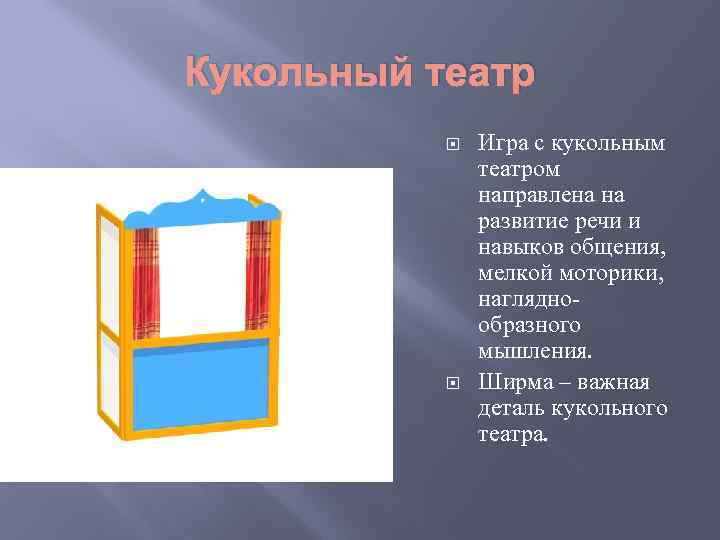 Кукольный театр

Игра с кукольным театром направлена на развитие речи и навыков общения, мелкой моторики, наглядно-образного мышления.

Ширма – важная деталь кукольного театра.